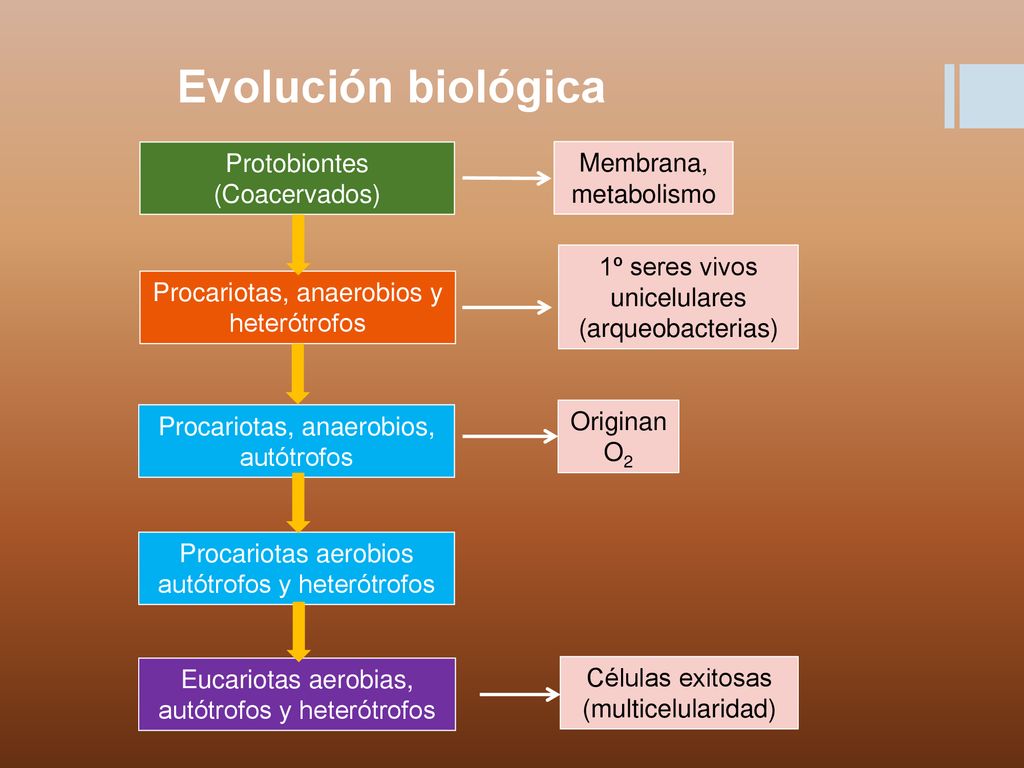 Evolución biológica

Protobiontes (Coacervados)

Membrana, metabolismo

Procariotas, anaerobios y heterótrofos

1º seres vivos unicelulares (arqueobacterias)

Procariotas, anaerobios, autótrofos

Originan $O_2$

Procariotas aerobios autótrofos y heterótrofos

Eucariotas aerobias, autótrofos y heterótrofos

Células exitosas (multicelularidad)